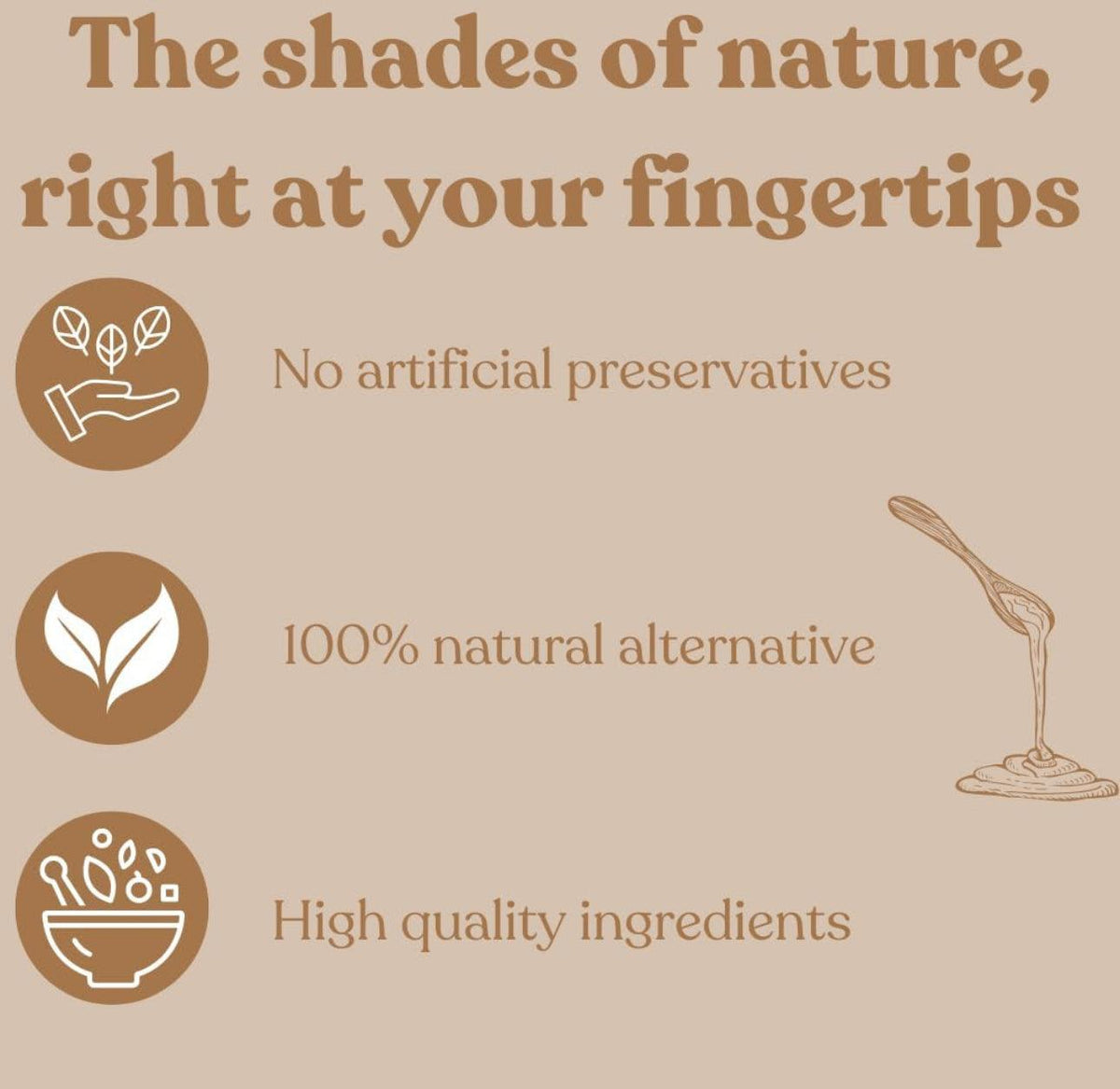 The shades of nature, right at your fingertips

No artificial preservatives

100% natural alternative

High quality ingredients